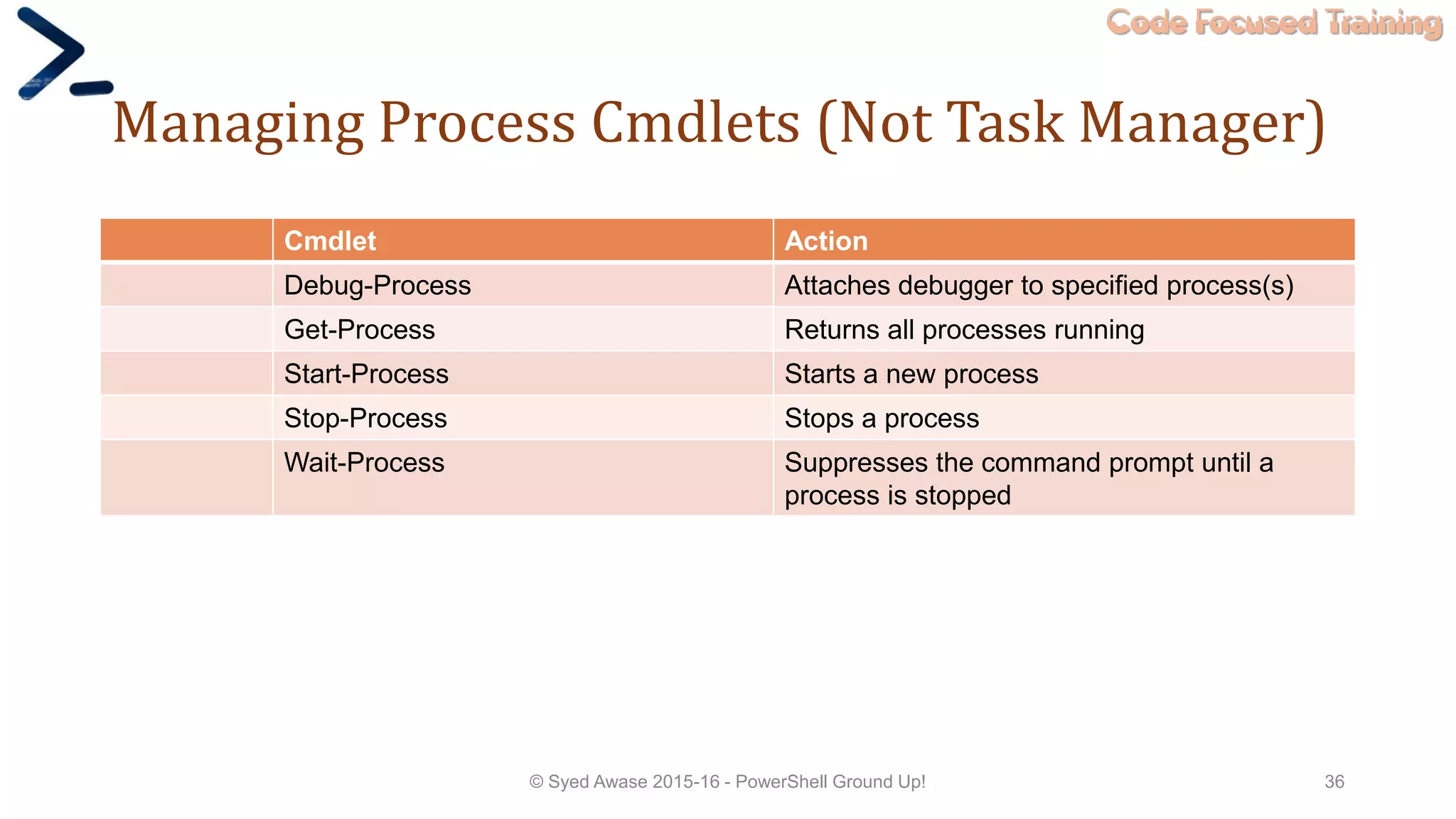 Code Focused Training

Managing Process Cmdlets (Not Task Manager)

| | Cmdlet | Action |
|---|---|---|
| | Debug-Process | Attaches debugger to specified process(s) |
| | Get-Process | Returns all processes running |
| | Start-Process | Starts a new process |
| | Stop-Process | Stops a process |
| | Wait-Process | Suppresses the command prompt until a process is stopped |

© Syed Awase 2015-16 - PowerShell Ground Up!

36